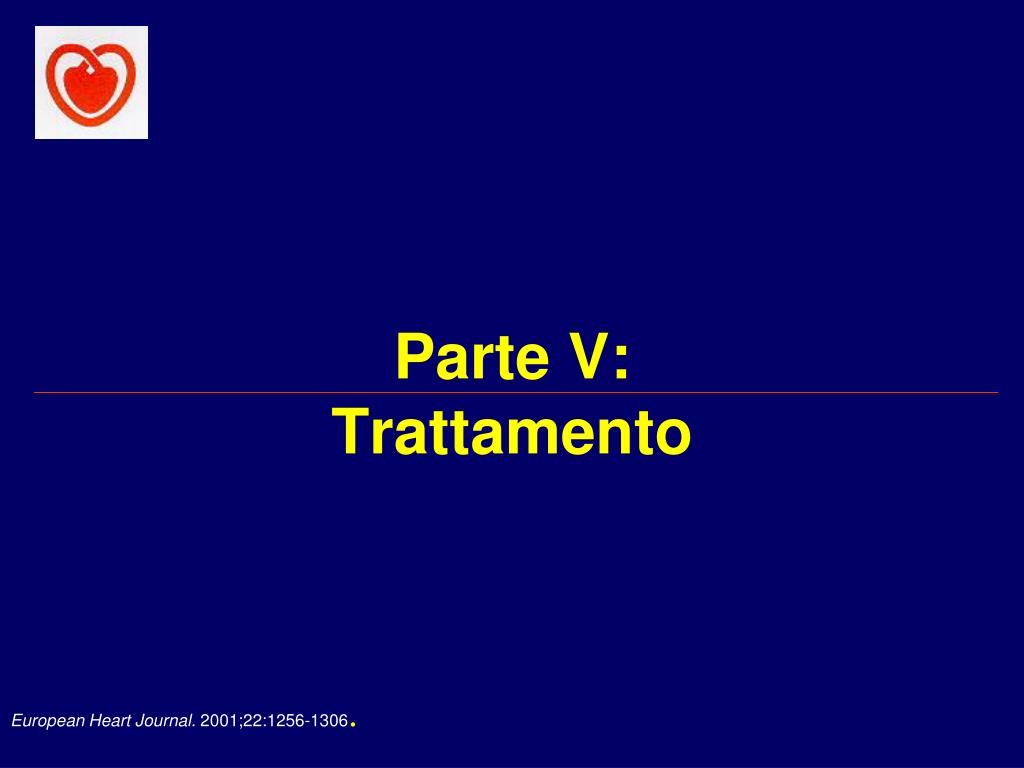 Parte V:

Trattamento

European Heart Journal. 2001;22:1256-1306.